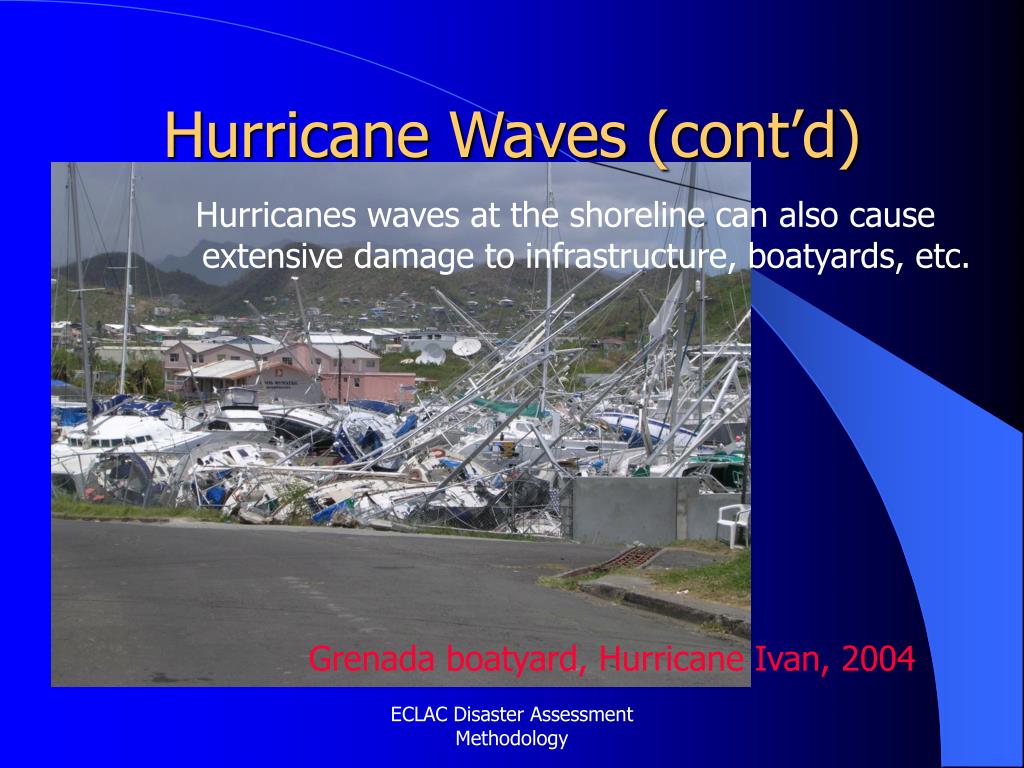 Hurricane Waves (cont'd)

Hurricanes waves at the shoreline can also cause extensive damage to infrastructure, boatyards, etc.

Grenada boatyard, Hurricane Ivan, 2004

ECLAC Disaster Assessment Methodology